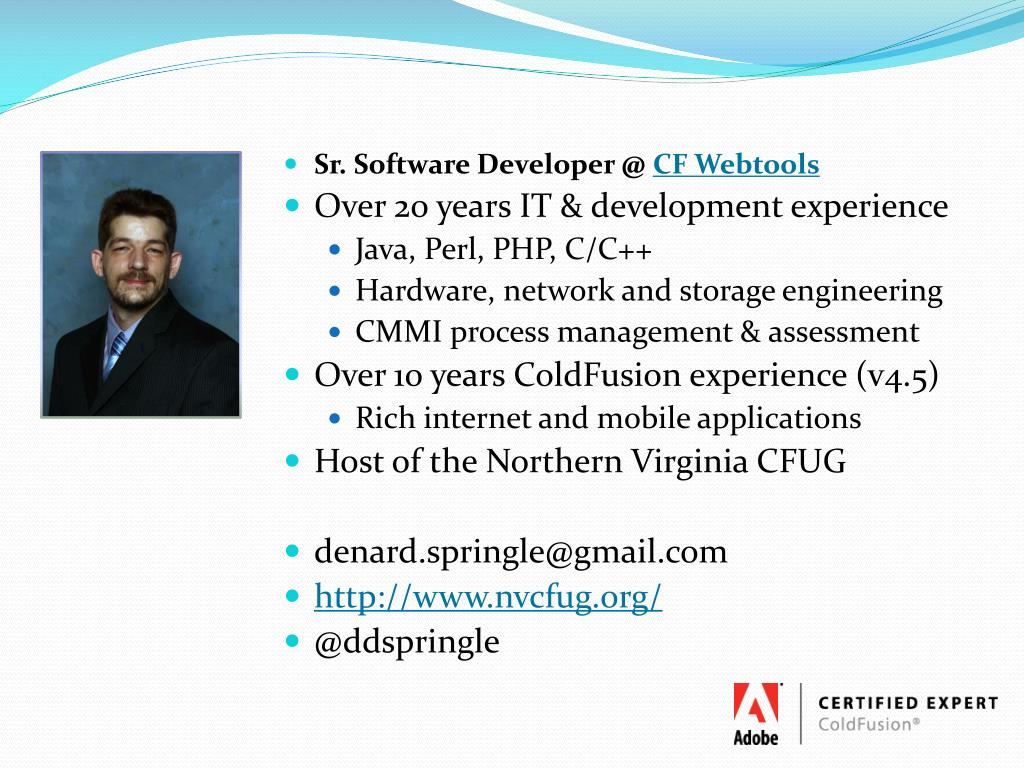 - Sr. Software Developer @ CF Webtools
- Over 20 years IT & development experience
  - Java, Perl, PHP, C/C++
  - Hardware, network and storage engineering
  - CMMI process management & assessment
- Over 10 years ColdFusion experience (v4.5)
  - Rich internet and mobile applications
- Host of the Northern Virginia CFUG

- denard.springle@gmail.com
- http://www.nvcfug.org/
- @ddspringle

Adobe CERTIFIED EXPERT ColdFusion®